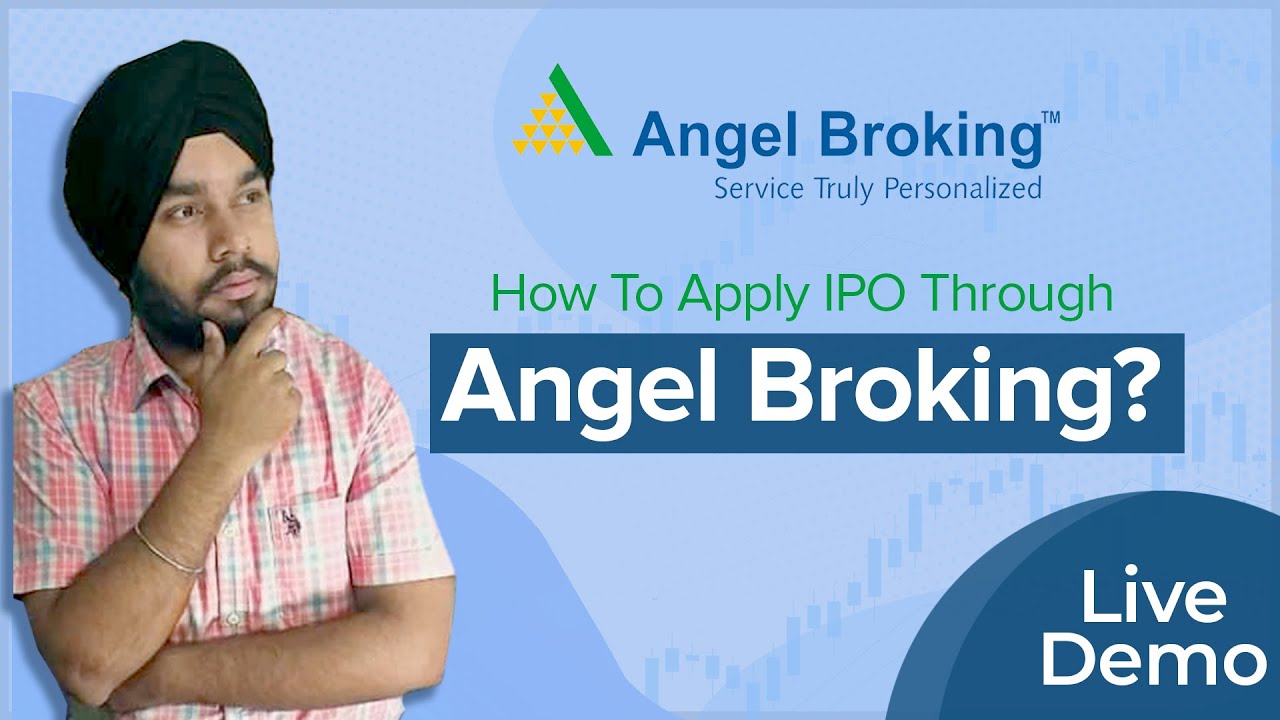 Angel Broking™
Service Truly Personalized

How To Apply IPO Through
Angel Broking?

Live
Demo